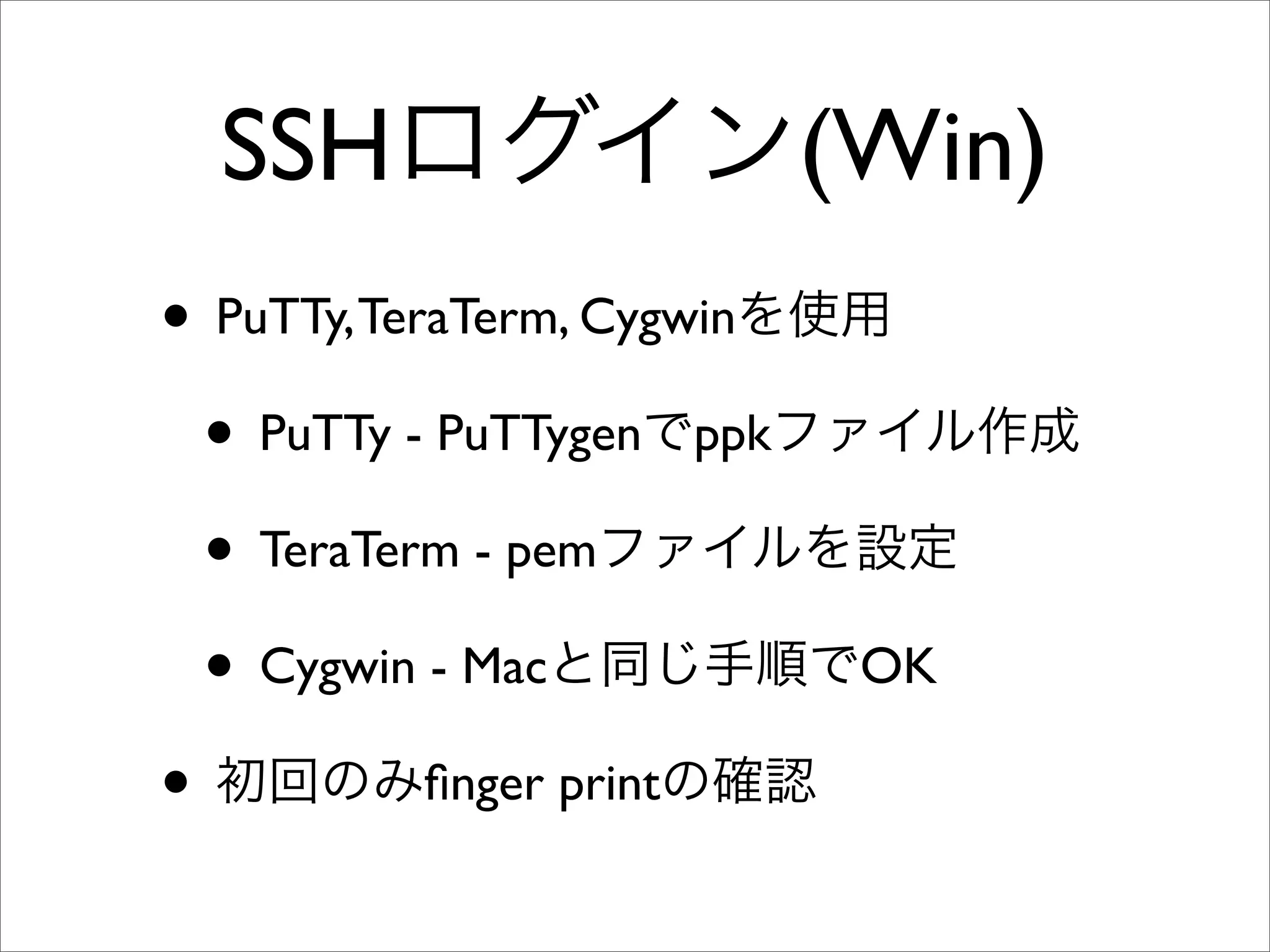 SSHログイン(Win)

• PuTTy, TeraTerm, Cygwinを使用

• PuTTy - PuTTygenでppkファイル作成

• TeraTerm - pemファイルを設定

• Cygwin - Macと同じ手順でOK

• 初回のみfinger printの確認